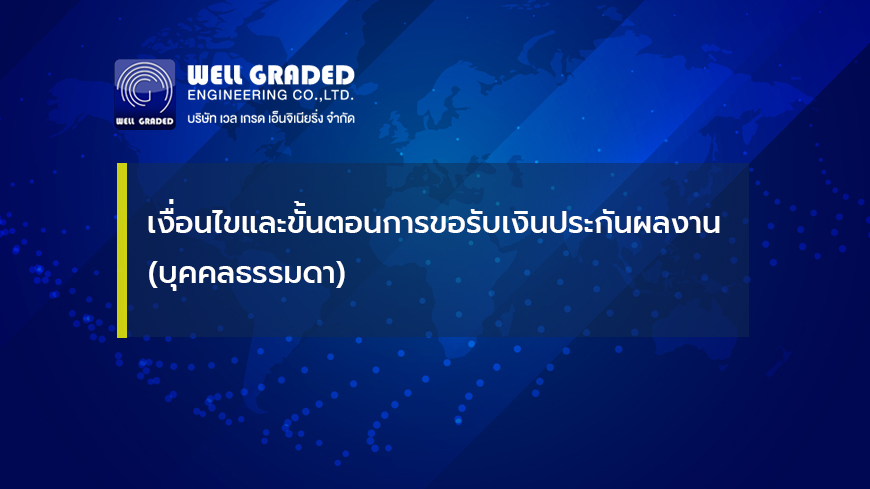 WELL GRADED

WELL GRADED
ENGINEERING CO.,LTD.
บริษัท เวล เกรด เอ็นจิเนียริ่ง จำกัด

เงื่อนไขและขั้นตอนการขอรับเงินประกันผลงาน (บุคคลธรรมดา)